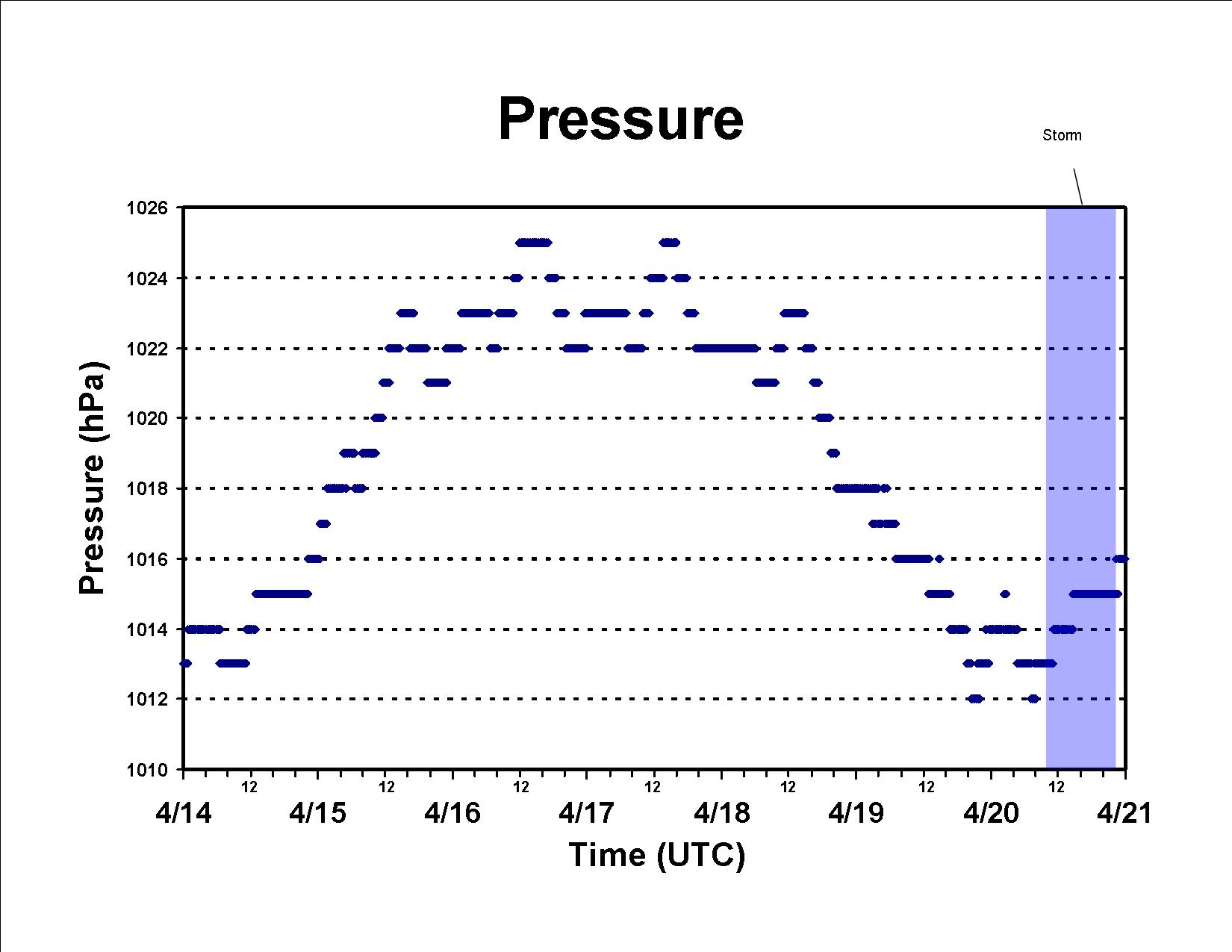 Pressure

Storm

Pressure (hPa)

1026
1024
1022
1020
1018
1016
1014
1012
1010

12 12 12 12 12 12 12

4/14 4/15 4/16 4/17 4/18 4/19 4/20 4/21

Time (UTC)